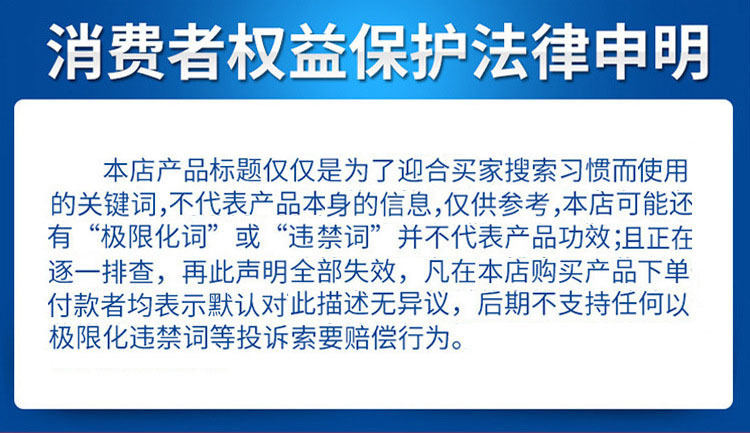 消费者权益保护法律申明

本店产品标题仅仅是为了迎合买家搜索习惯而使用的关键词,不代表产品本身的信息,仅供参考,本店可能还有“极限化词”或“违禁词”并不代表产品功效;且正在逐一排查，再此声明全部失效，凡在本店购买产品下单付款者均表示默认对此描述无异议，后期不支持任何以极限化违禁词等投诉索要赔偿行为。